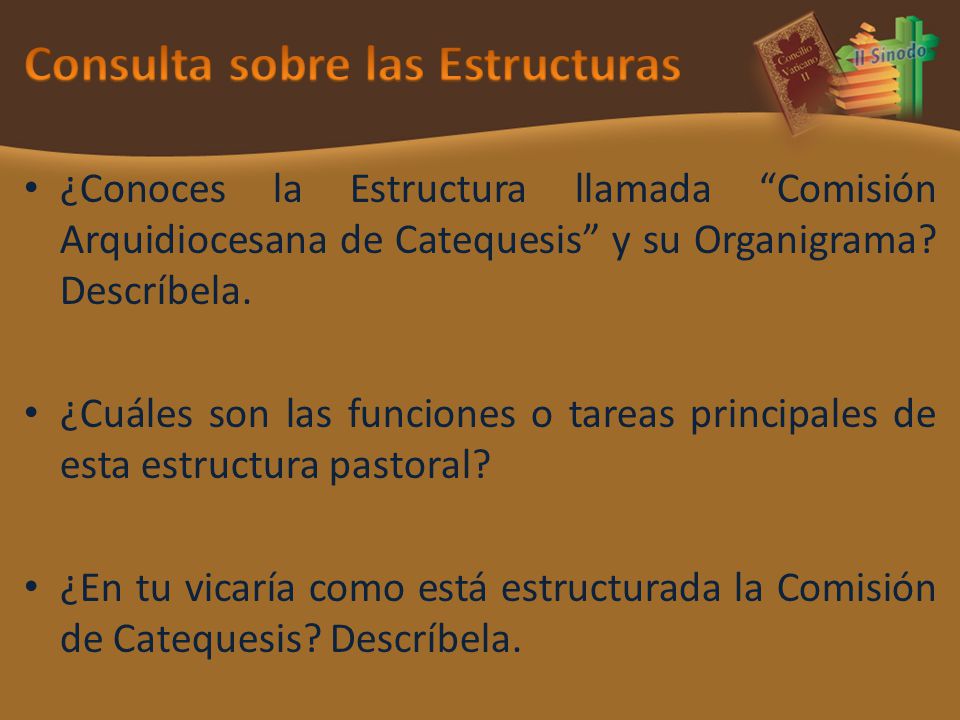 Consulta sobre las Estructuras

Concilio Vaticano II

II Sínodo

• ¿Conoces la Estructura llamada “Comisión Arquidiocesana de Catequesis” y su Organigrama? Descríbela.

• ¿Cuáles son las funciones o tareas principales de esta estructura pastoral?

• ¿En tu vicaría como está estructurada la Comisión de Catequesis? Descríbela.